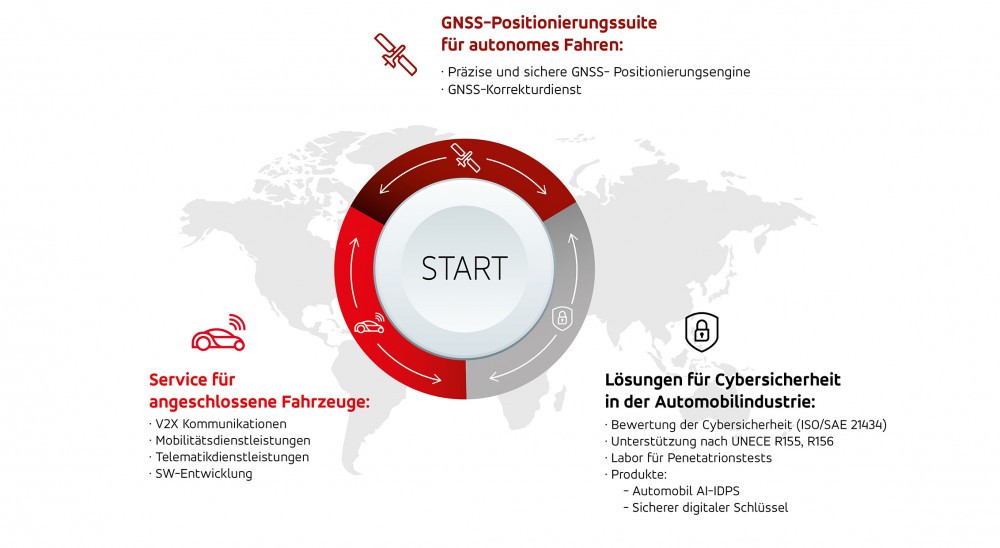 GNSS-Positionierungssuite für autonomes Fahren:

· Präzise und sichere GNSS- Positionierungsengine
· GNSS-Korrekturdienst

START

Service für angeschlossene Fahrzeuge:

· V2X Kommunikationen
· Mobilitätsdienstleistungen
· Telematikdienstleistungen
· SW-Entwicklung

Lösungen für Cybersicherheit in der Automobilindustrie:

· Bewertung der Cybersicherheit (ISO/SAE 21434)
· Unterstützung nach UNECE R155, R156
· Labor für Penetatrionstests
· Produkte:
 – Automobil AI-IDPS
 – Sicherer digitaler Schlüssel